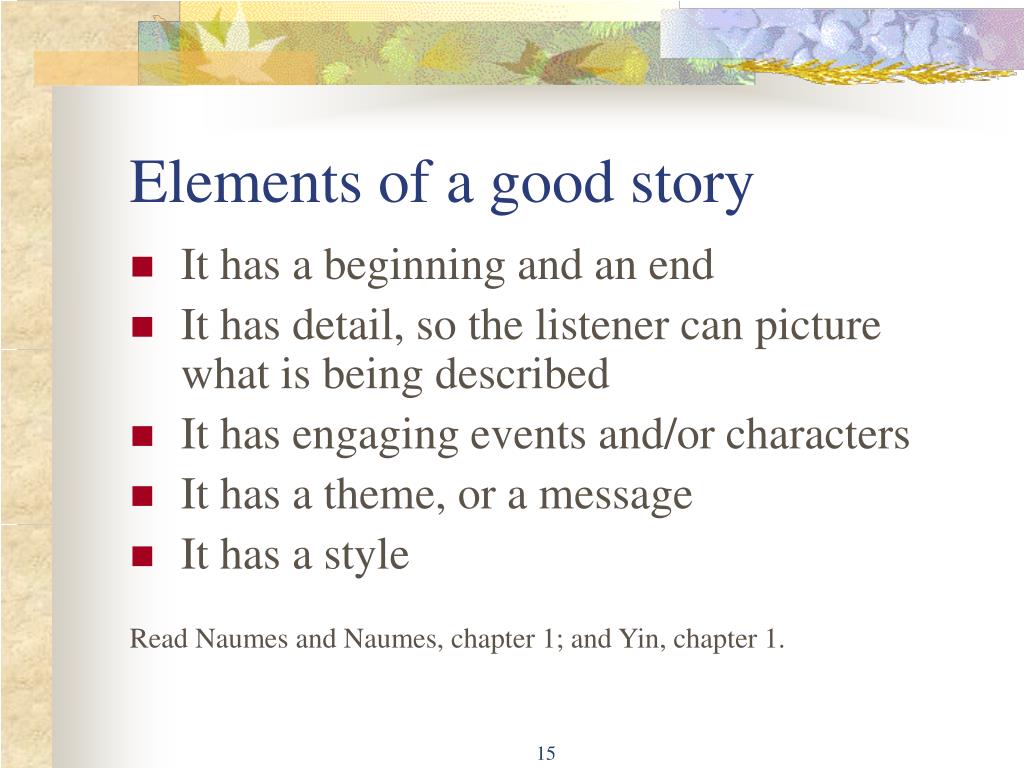 Elements of a good story

- It has a beginning and an end
- It has detail, so the listener can picture what is being described
- It has engaging events and/or characters
- It has a theme, or a message
- It has a style

Read Naumes and Naumes, chapter 1; and Yin, chapter 1.

15